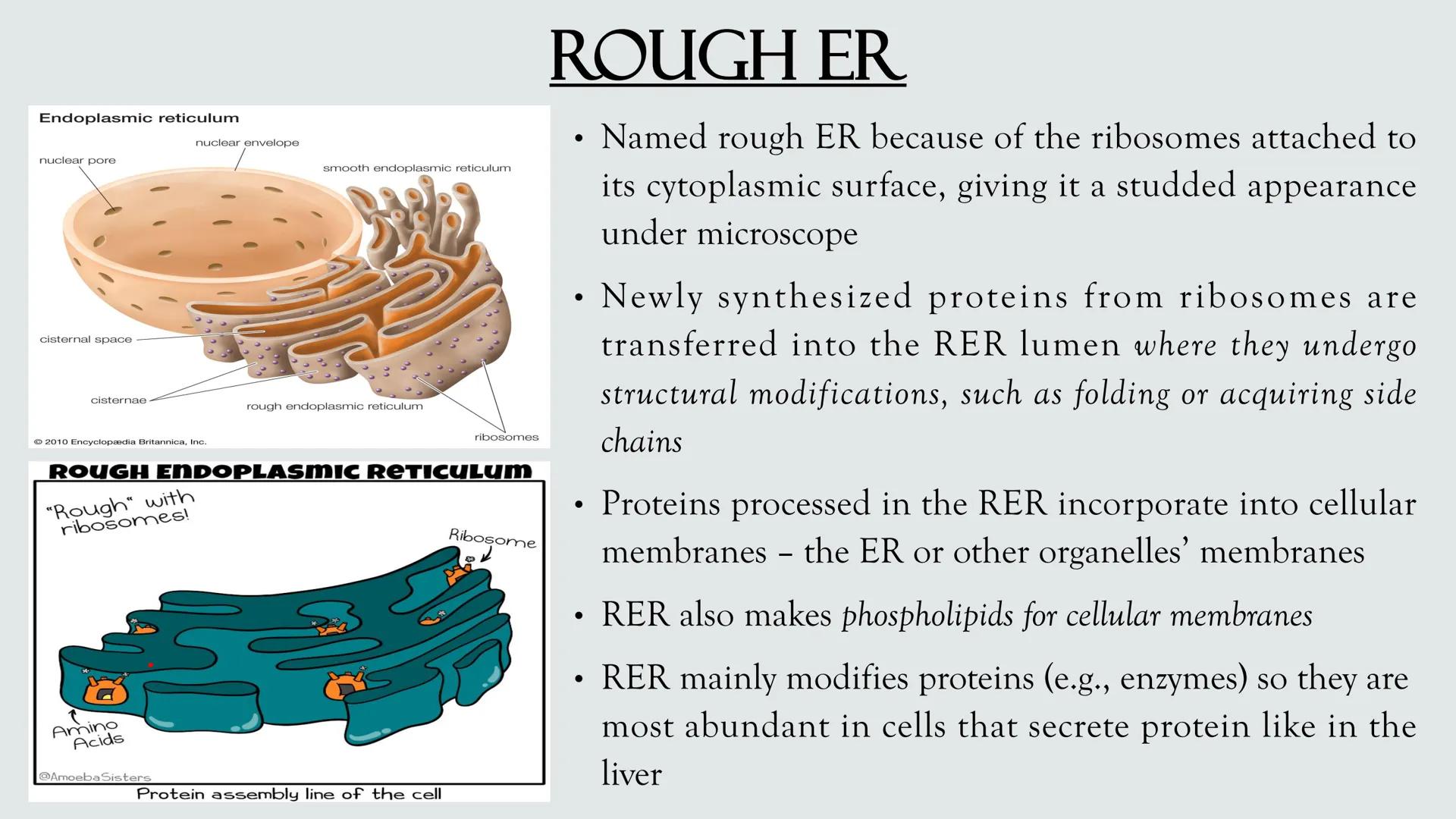 ROUGH ER

Endoplasmic reticulum

nuclear envelope

nuclear pore

smooth endoplasmic reticulum

cisternal space

cisternae

rough endoplasmic reticulum

ribosomes

© 2010 Encyclopædia Britannica, Inc.

ROUGH ENDOPLASMIC RETICULUM

"Rough" with ribosomes!

Ribosome

Amino Acids

@AmoebaSisters

Protein assembly line of the cell

• Named rough ER because of the ribosomes attached to its cytoplasmic surface, giving it a studded appearance under microscope

• Newly synthesized proteins from ribosomes are transferred into the RER lumen where they undergo structural modifications, such as folding or acquiring side chains

• Proteins processed in the RER incorporate into cellular membranes – the ER or other organelles' membranes

• RER also makes phospholipids for cellular membranes

• RER mainly modifies proteins (e.g., enzymes) so they are most abundant in cells that secrete protein like in the liver